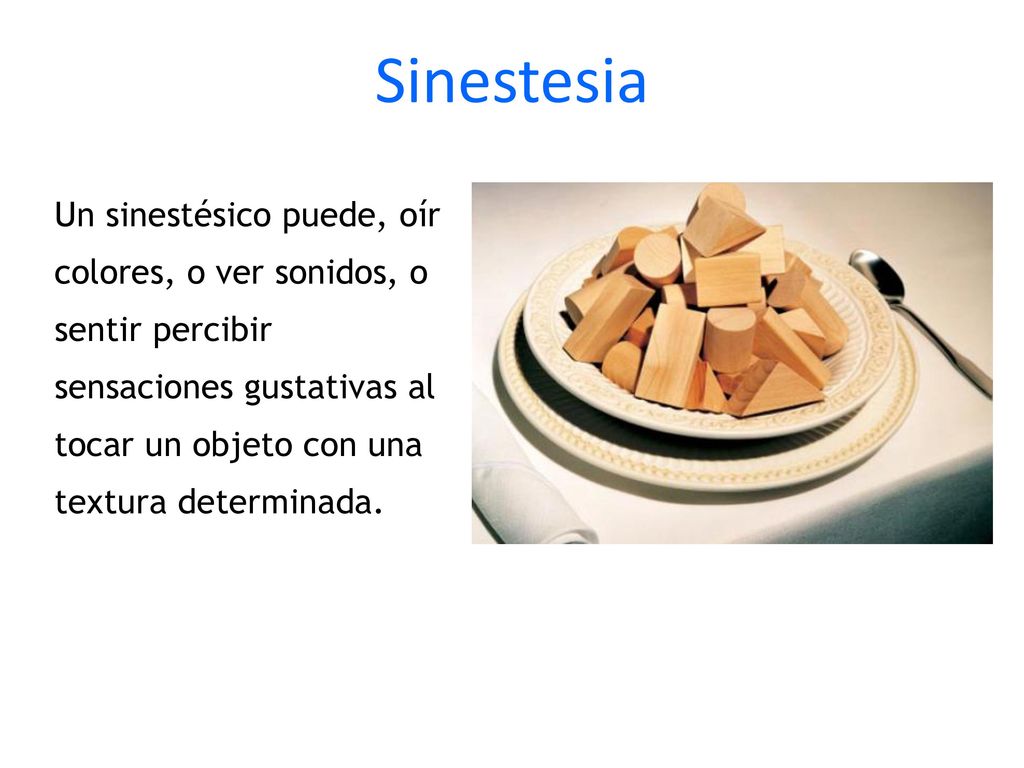 Sinestesia

Un sinestésico puede, oír colores, o ver sonidos, o sentir percibir sensaciones gustativas al tocar un objeto con una textura determinada.